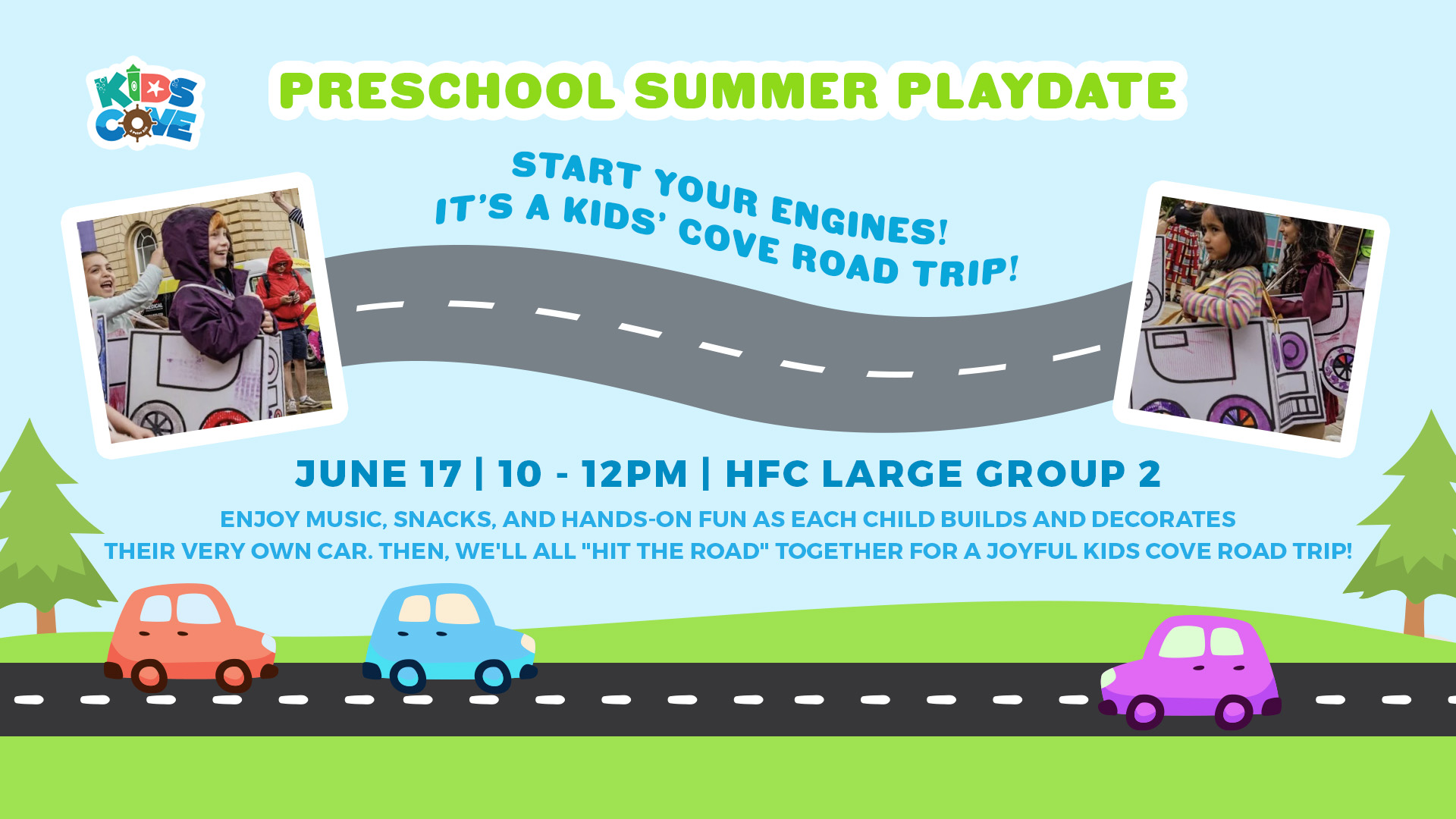 KIDS COVE

PRESCHOOL SUMMER PLAYDATE

START YOUR ENGINES!
IT'S A KIDS' COVE ROAD TRIP!

JUNE 17 | 10 - 12PM | HFC LARGE GROUP 2

ENJOY MUSIC, SNACKS, AND HANDS-ON FUN AS EACH CHILD BUILDS AND DECORATES THEIR VERY OWN CAR. THEN, WE'LL ALL "HIT THE ROAD" TOGETHER FOR A JOYFUL KIDS COVE ROAD TRIP!